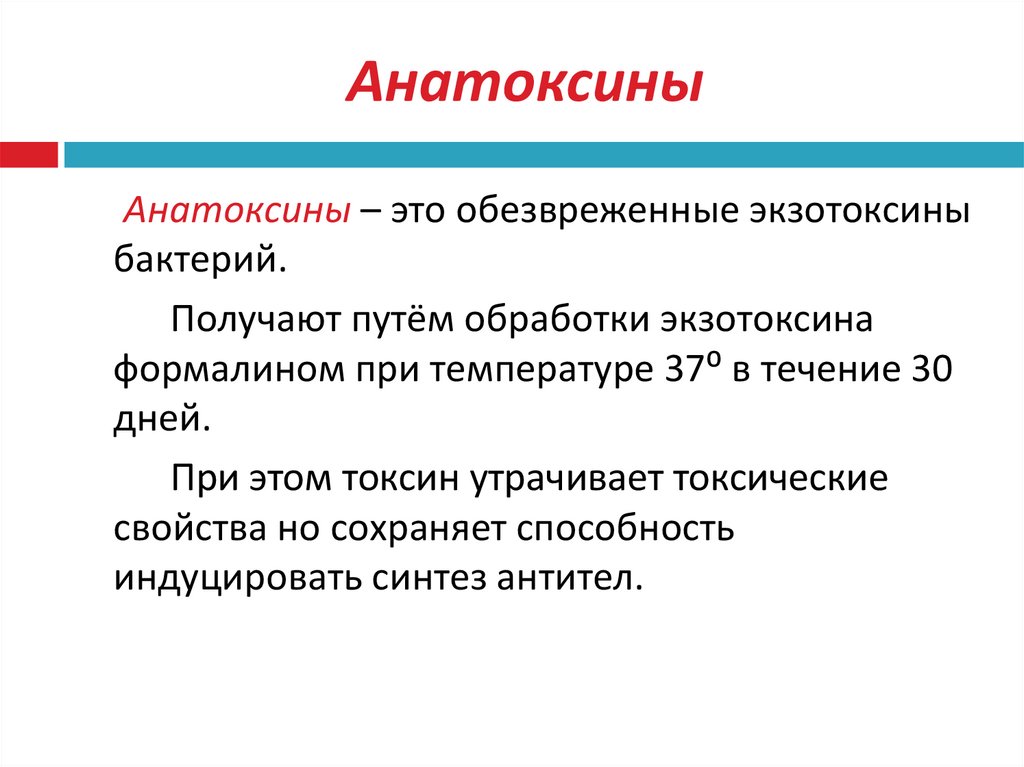 Анатоксины

Анатоксины – это обезвреженные экзотоксины бактерий.

Получают путём обработки экзотоксина формалином при температуре 37⁰ в течение 30 дней.

При этом токсин утрачивает токсические свойства но сохраняет способность индуцировать синтез антител.